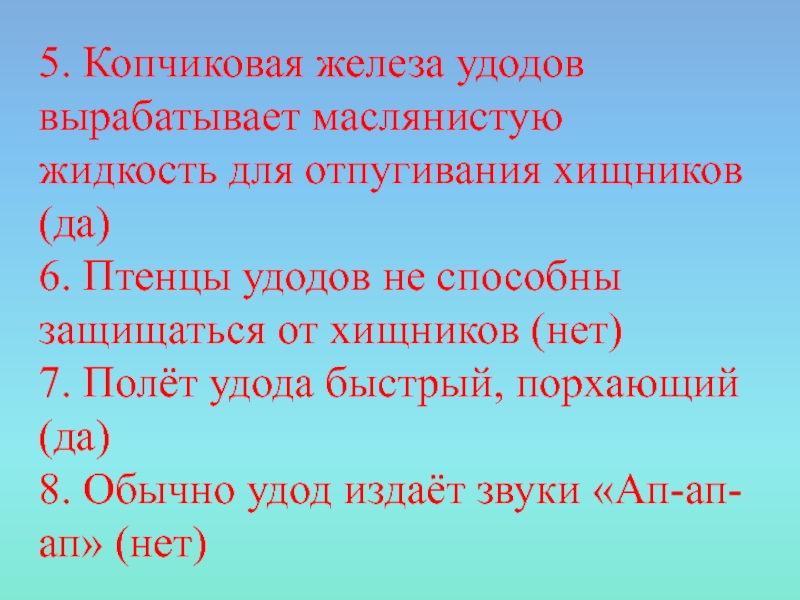 5. Копчиковая железа удодов вырабатывает маслянистую жидкость для отпугивания хищников (да)
6. Птенцы удодов не способны защищаться от хищников (нет)
7. Полёт удода быстрый, порхающий (да)
8. Обычно удод издаёт звуки «Ап-ап-ап» (нет)